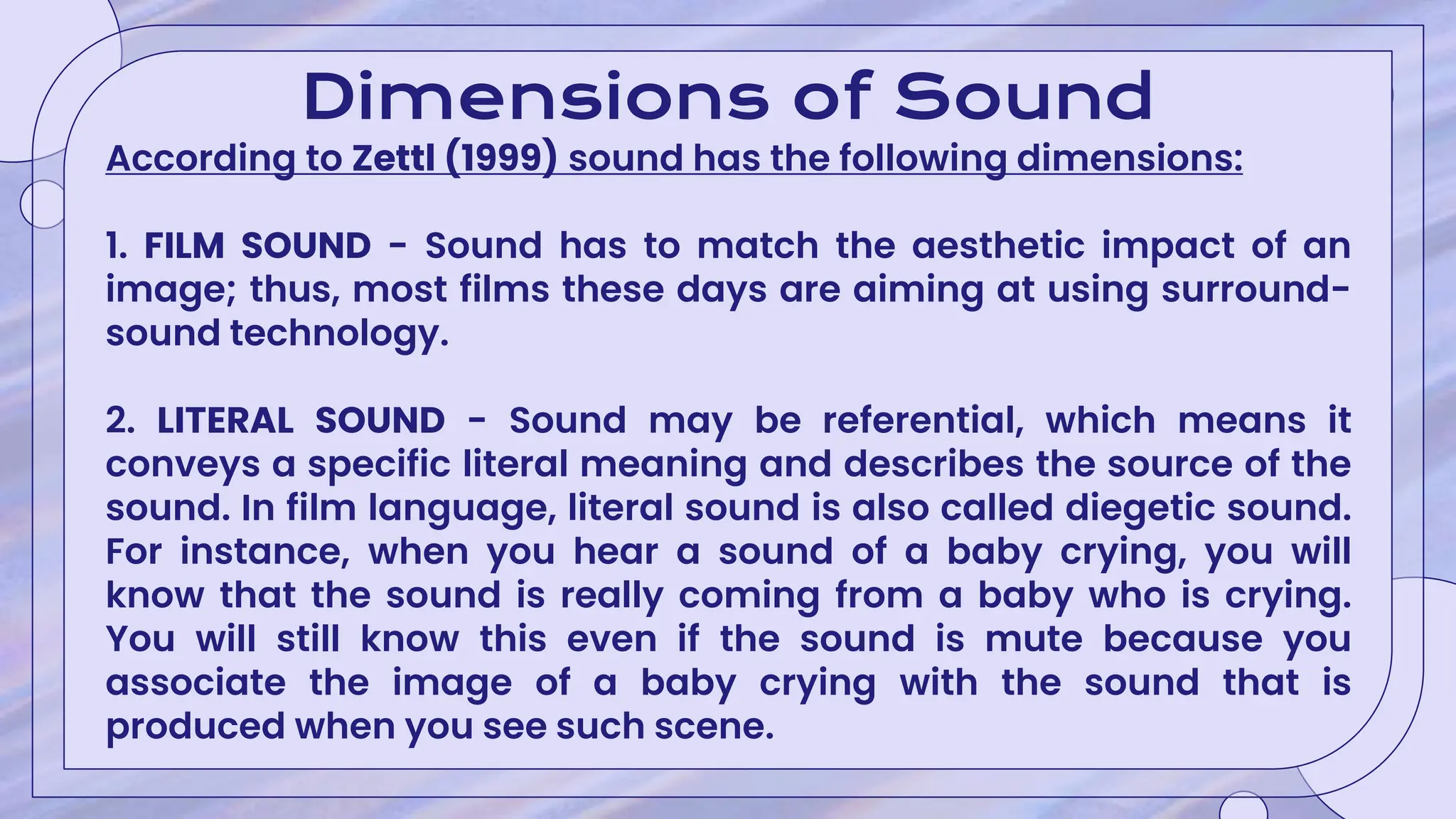 Dimensions of Sound

According to Zettl (1999) sound has the following dimensions:

1. FILM SOUND - Sound has to match the aesthetic impact of an image; thus, most films these days are aiming at using surround-sound technology.

2. LITERAL SOUND - Sound may be referential, which means it conveys a specific literal meaning and describes the source of the sound. In film language, literal sound is also called diegetic sound. For instance, when you hear a sound of a baby crying, you will know that the sound is really coming from a baby who is crying. You will still know this even if the sound is mute because you associate the image of a baby crying with the sound that is produced when you see such scene.